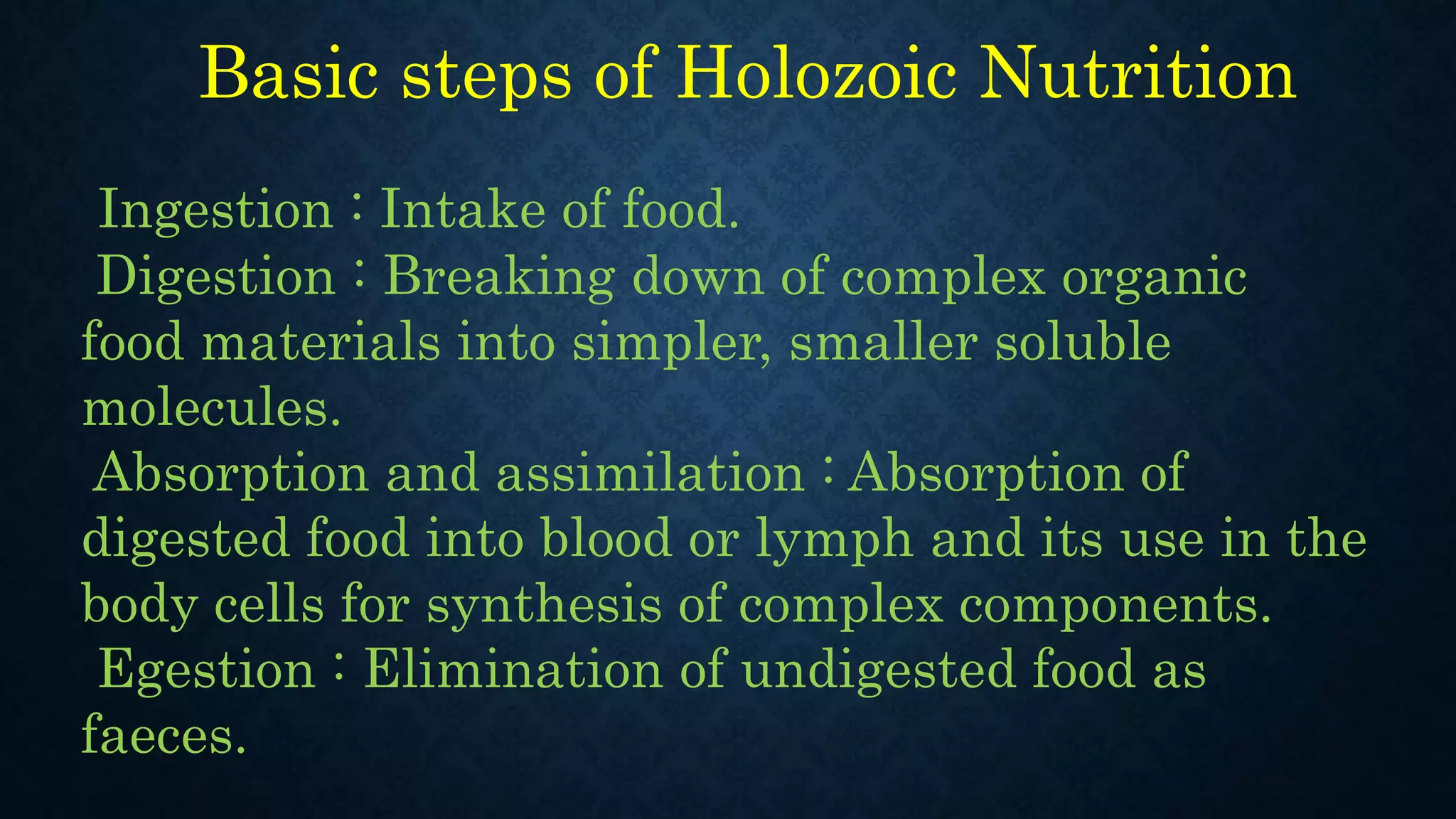 Basic steps of Holozoic Nutrition

Ingestion : Intake of food.

Digestion : Breaking down of complex organic food materials into simpler, smaller soluble molecules.

Absorption and assimilation : Absorption of digested food into blood or lymph and its use in the body cells for synthesis of complex components.

Egestion : Elimination of undigested food as faeces.